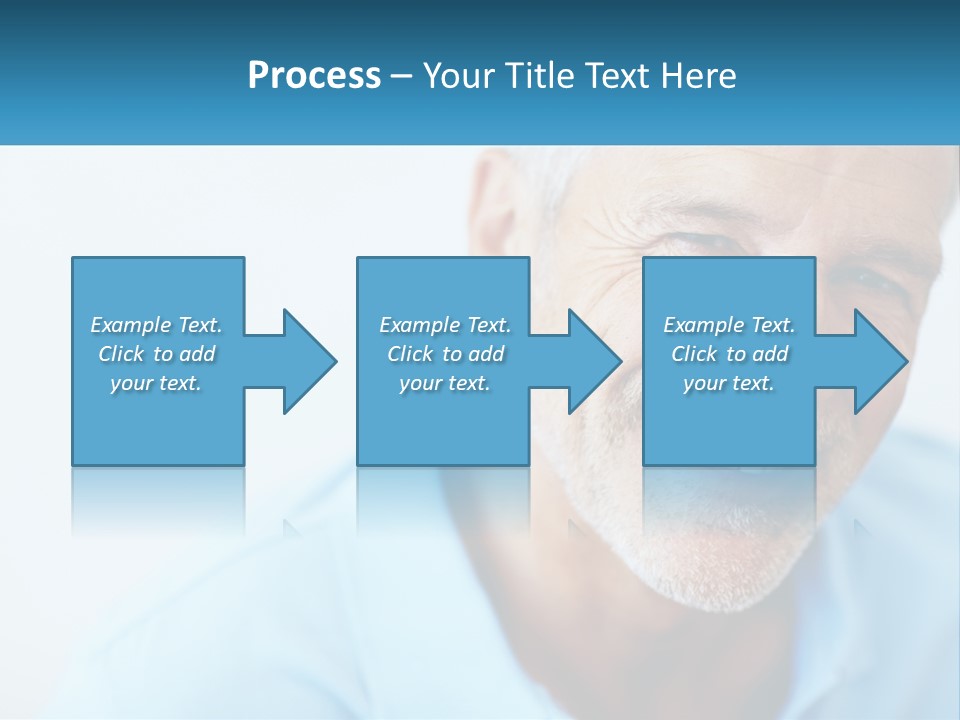 Process – Your Title Text Here

Example Text. Click to add your text.

Example Text. Click to add your text.

Example Text. Click to add your text.